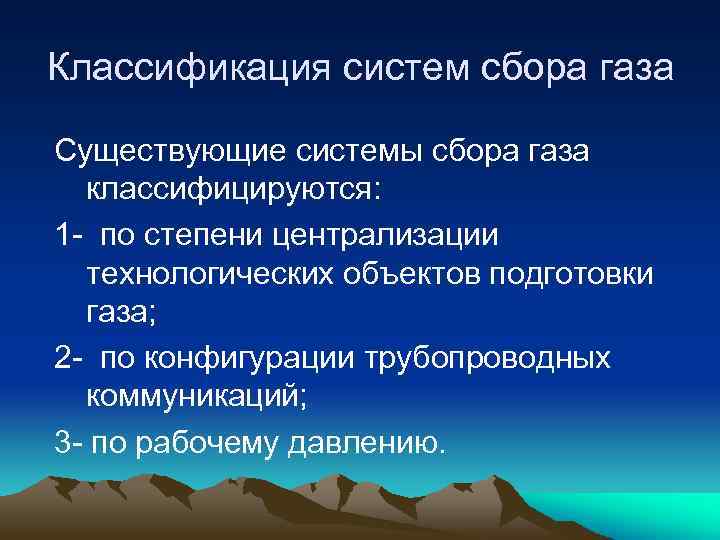 Классификация систем сбора газа

Существующие системы сбора газа классифицируются:

1- по степени централизации технологических объектов подготовки газа;

2- по конфигурации трубопроводных коммуникаций;

3- по рабочему давлению.